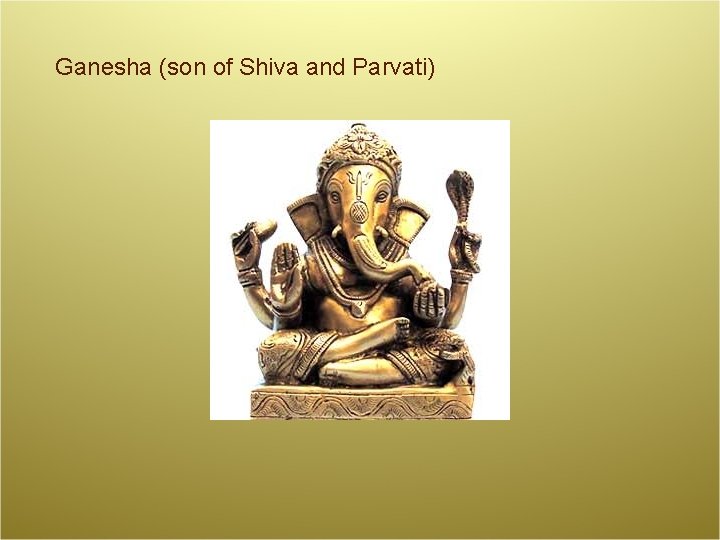 Ganesha (son of Shiva and Parvati)